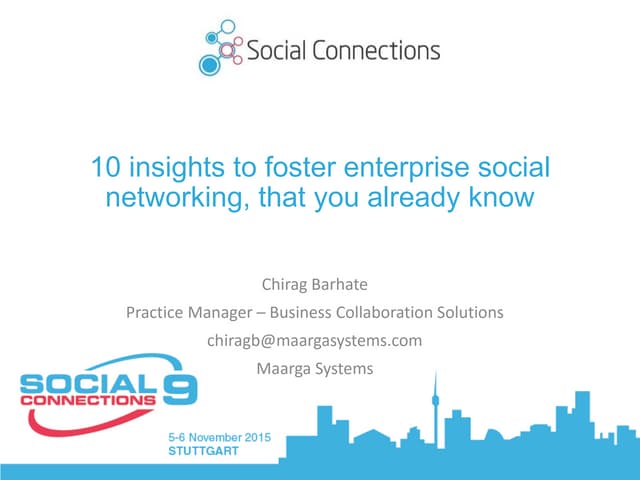 Social Connections

10 insights to foster enterprise social networking, that you already know

Chirag Barhate

Practice Manager – Business Collaboration Solutions

chiragb@maargasystems.com

Maarga Systems

SOCIAL CONNECTIONS 9

5-6 November 2015
STUTTGART